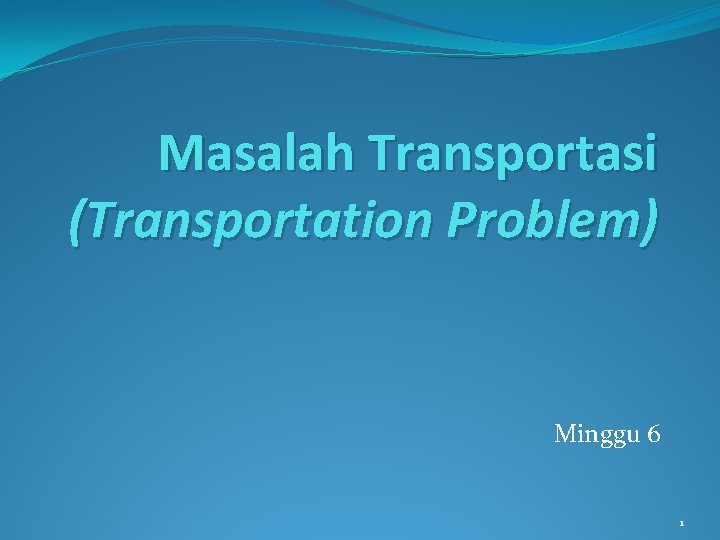 Masalah Transportasi (Transportation Problem)

Minggu 6

1